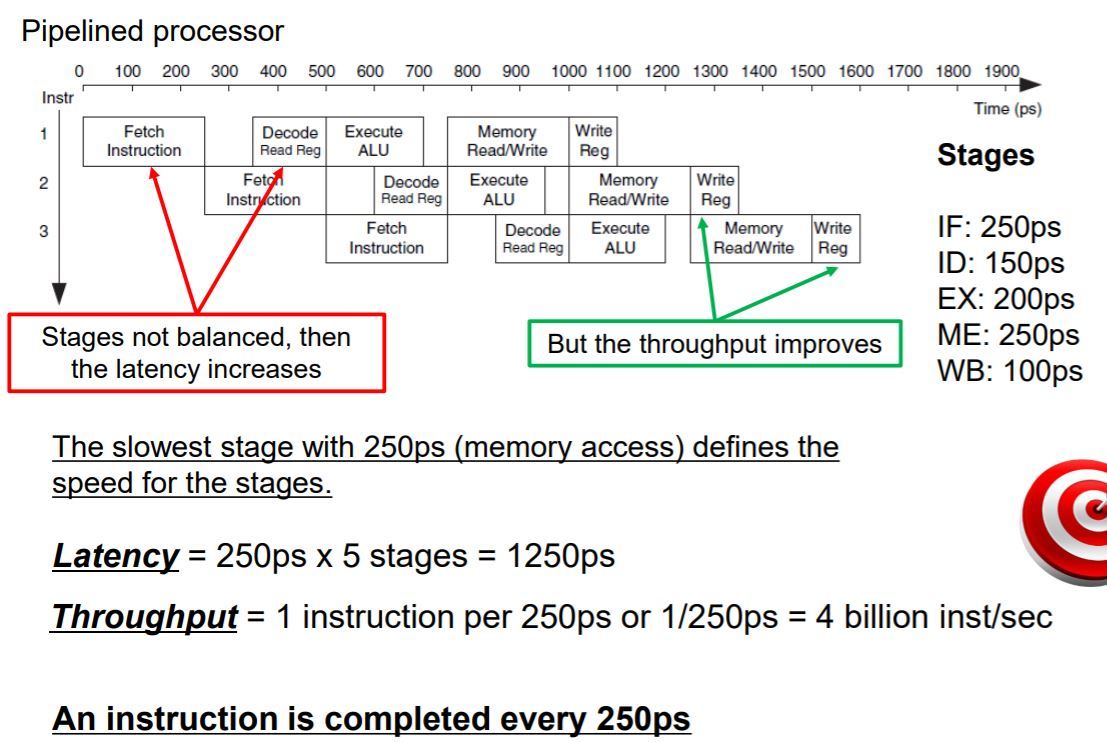 Pipelined processor

0 100 200 300 400 500 600 700 800 900 1000 1100 1200 1300 1400 1500 1600 1700 1800 1900

Instr

Time (ps)

1 Fetch Instruction Decode Read Reg Execute ALU Memory Read/Write Write Reg

2 Fetch Instruction Decode Read Reg Execute ALU Memory Read/Write Write Reg

3 Fetch Instruction Decode Read Reg Execute ALU Memory Read/Write Write Reg

Stages

IF: 250ps
ID: 150ps
EX: 200ps
ME: 250ps
WB: 100ps

Stages not balanced, then the latency increases

But the throughput improves

The slowest stage with 250ps (memory access) defines the speed for the stages.

Latency = 250ps x 5 stages = 1250ps

Throughput = 1 instruction per 250ps or 1/250ps = 4 billion inst/sec

An instruction is completed every 250ps